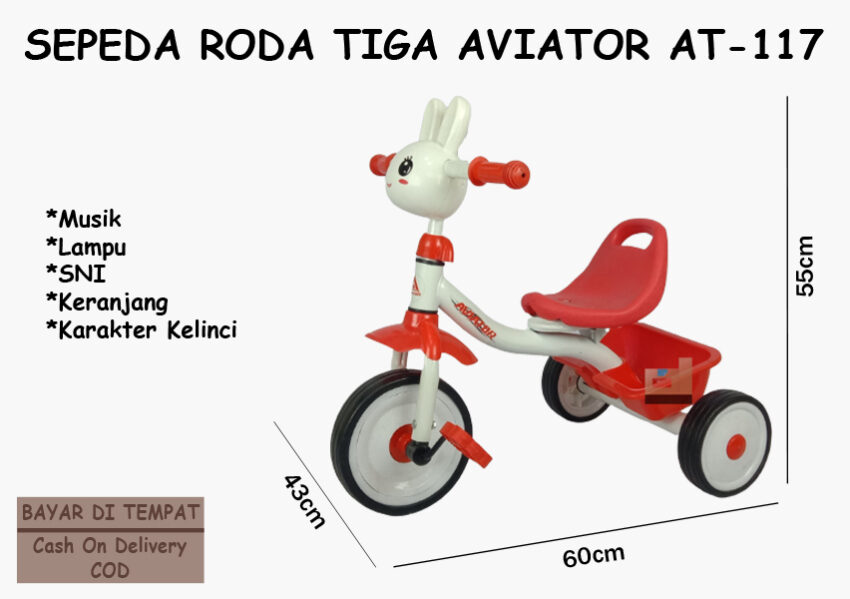 SEPEDA RODA TIGA AVIATOR AT-117

*Musik
*Lampu
*SNI
*Keranjang
*Karakter Kelinci

AVIATOR

55cm

43cm

60cm

BAYAR DI TEMPAT

Cash On Delivery
COD